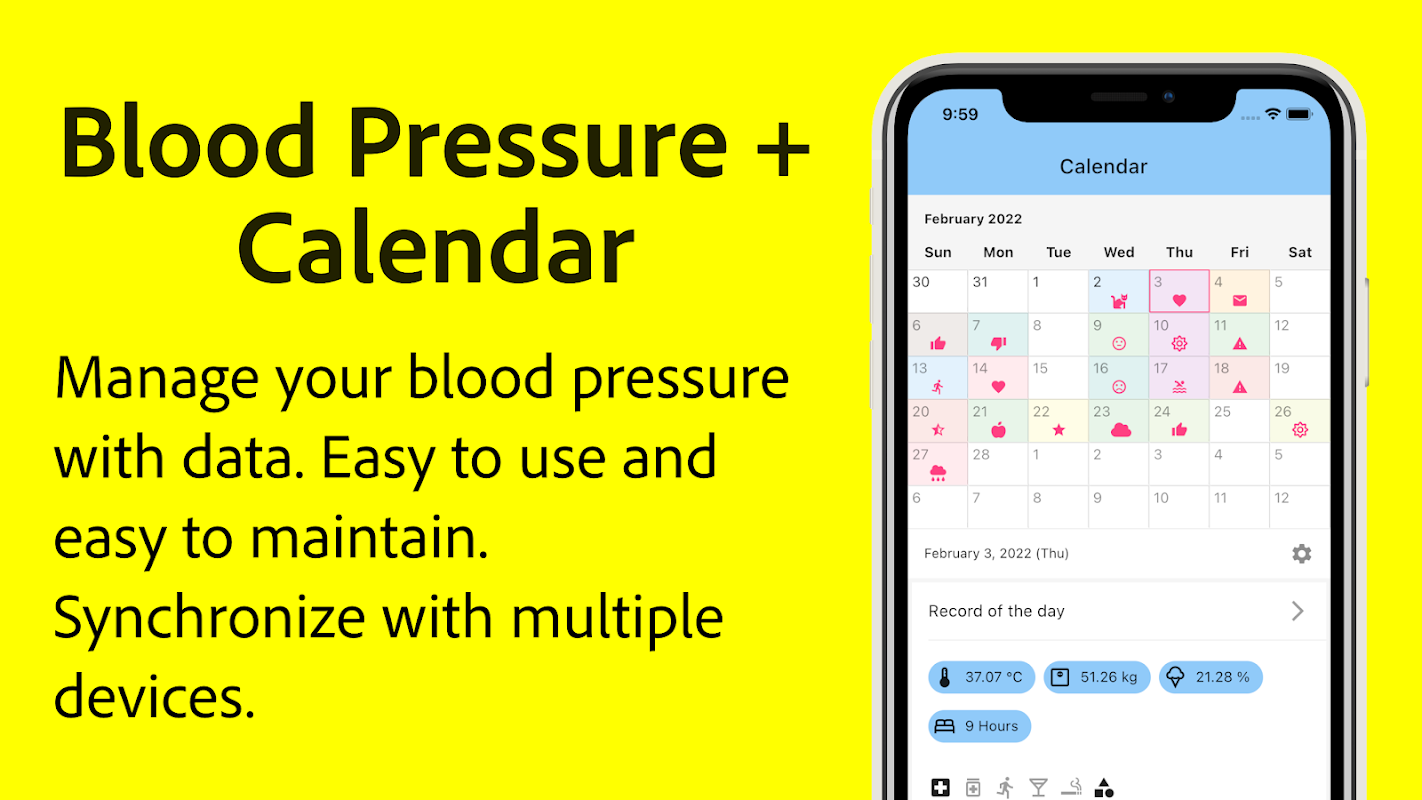 Blood Pressure + Calendar

Manage your blood pressure with data. Easy to use and easy to maintain. Synchronize with multiple devices.

9:59

Calendar

February 2022

| Sun | Mon | Tue | Wed | Thu | Fri | Sat |
|---|---|---|---|---|---|---|
| 30 | 31 | 1 | 2 | 3 | 4 | 5 |
| 6 | 7 | 8 | 9 | 10 | 11 | 12 |
| 13 | 14 | 15 | 16 | 17 | 18 | 19 |
| 20 | 21 | 22 | 23 | 24 | 25 | 26 |
| 27 | 28 | 1 | 2 | 3 | 4 | 5 |
| 6 | 7 | 8 | 9 | 10 | 11 | 12 |

February 3, 2022 (Thu)

Record of the day

37.07 °C
51.26 kg
21.28 %
9 Hours